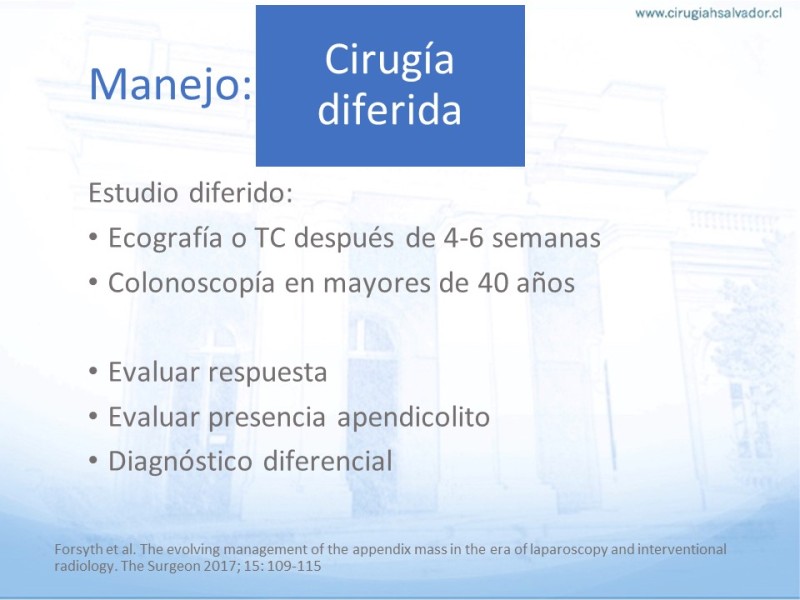 www.cirugiahsalvador.cl

Manejo:

Cirugía diferida

Estudio diferido:

• Ecografía o TC después de 4-6 semanas
• Colonoscopía en mayores de 40 años

• Evaluar respuesta
• Evaluar presencia apendicolito
• Diagnóstico diferencial

Forsyth et al. The evolving management of the appendix mass in the era of laparoscopy and interventional radiology. The Surgeon 2017; 15: 109-115